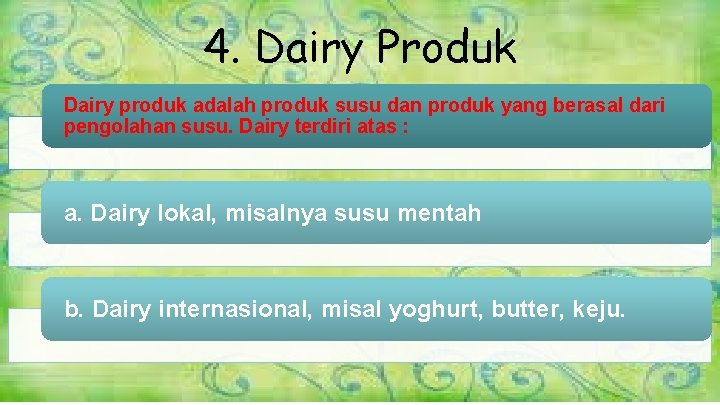 4. Dairy Produk

Dairy produk adalah produk susu dan produk yang berasal dari pengolahan susu. Dairy terdiri atas :

a. Dairy lokal, misalnya susu mentah

b. Dairy internasional, misal yoghurt, butter, keju.